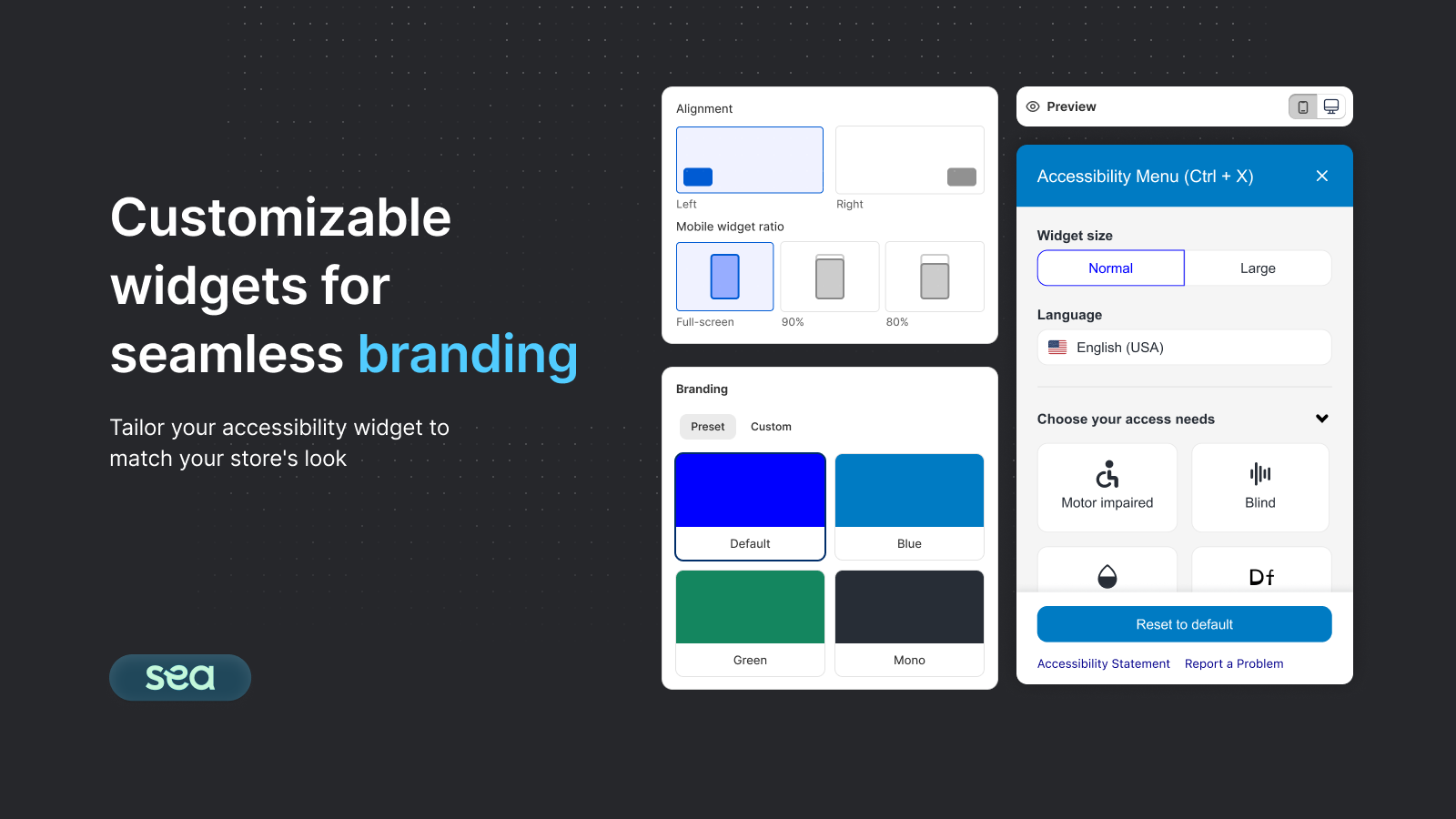 Customizable widgets for seamless branding

Tailor your accessibility widget to match your store's look

sea

Alignment

Left

Right

Mobile widget ratio

Full-screen

90%

80%

Branding

Preset

Custom

Default

Blue

Green

Mono

Preview

Accessibility Menu (Ctrl + X)

Widget size

Normal

Large

Language

English (USA)

Choose your access needs

Motor impaired

Blind

Df

Reset to default

Accessibility Statement

Report a Problem